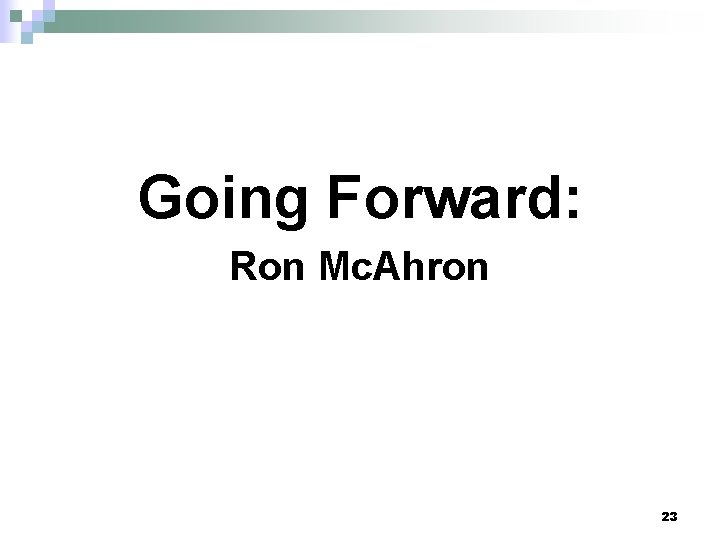 Going Forward:

Ron McAhron

23